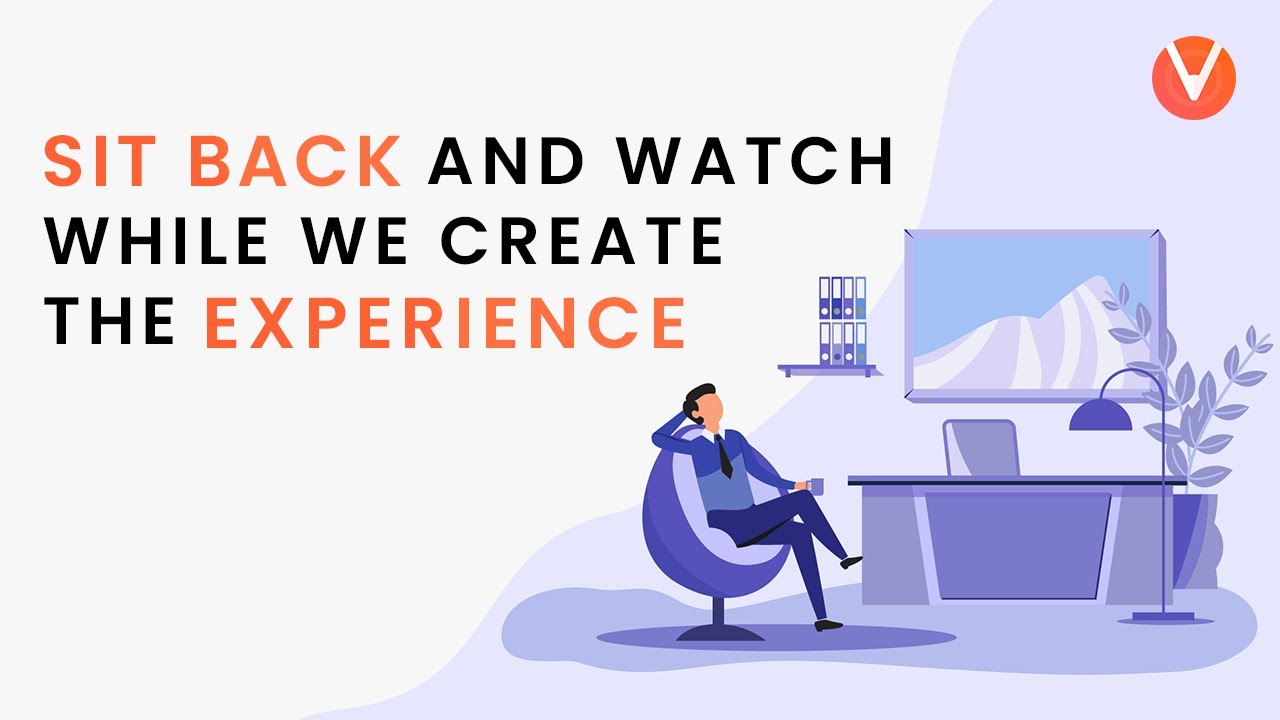 SIT BACK AND WATCH WHILE WE CREATE THE EXPERIENCE